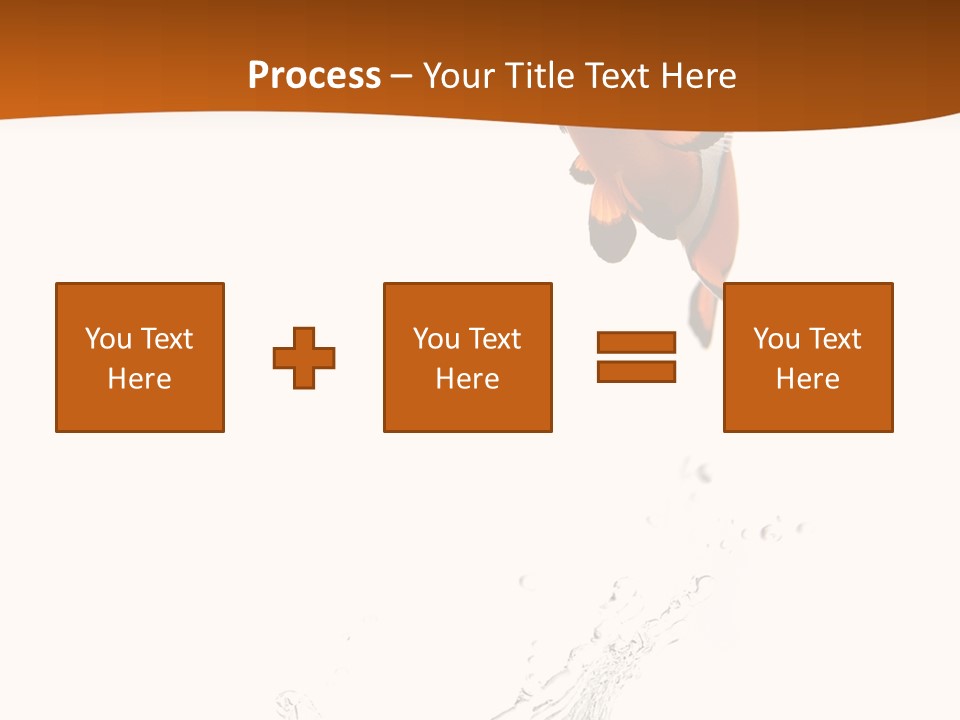 Process – Your Title Text Here

You Text Here

You Text Here

You Text Here